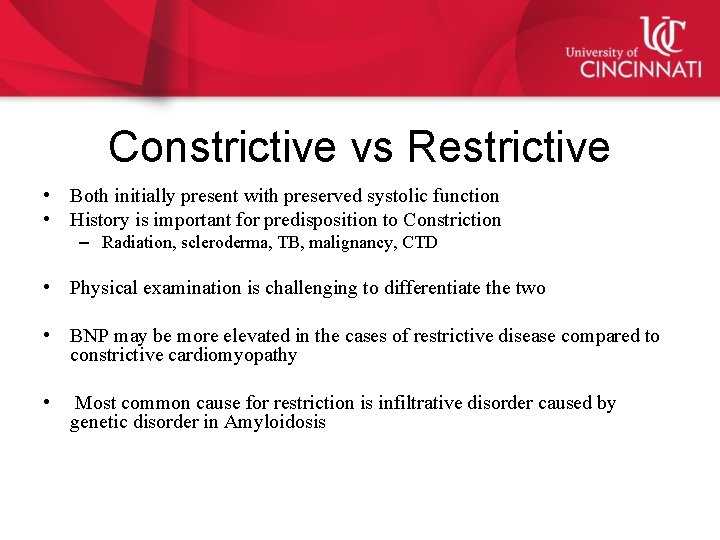 UC
University of
CINCINNATI

Constrictive vs Restrictive

• Both initially present with preserved systolic function
• History is important for predisposition to Constriction
– Radiation, scleroderma, TB, malignancy, CTD

• Physical examination is challenging to differentiate the two

• BNP may be more elevated in the cases of restrictive disease compared to constrictive cardiomyopathy

• Most common cause for restriction is infiltrative disorder caused by genetic disorder in Amyloidosis